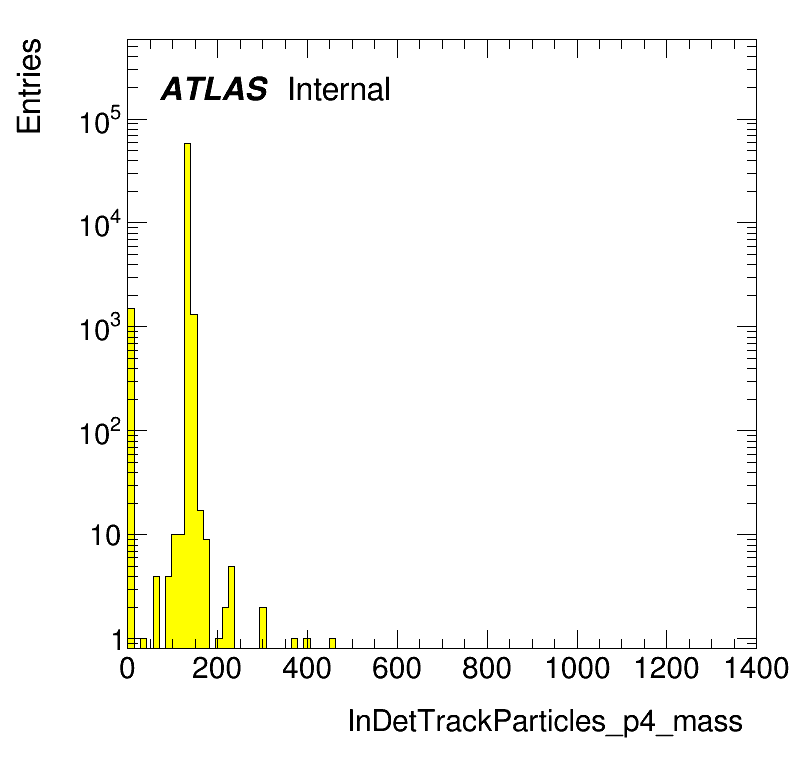 Entries

ATLAS Internal

$10^5$
$10^4$
$10^3$
$10^2$
10
1

0 200 400 600 800 1000 1200 1400

InDetTrackParticles_p4_mass